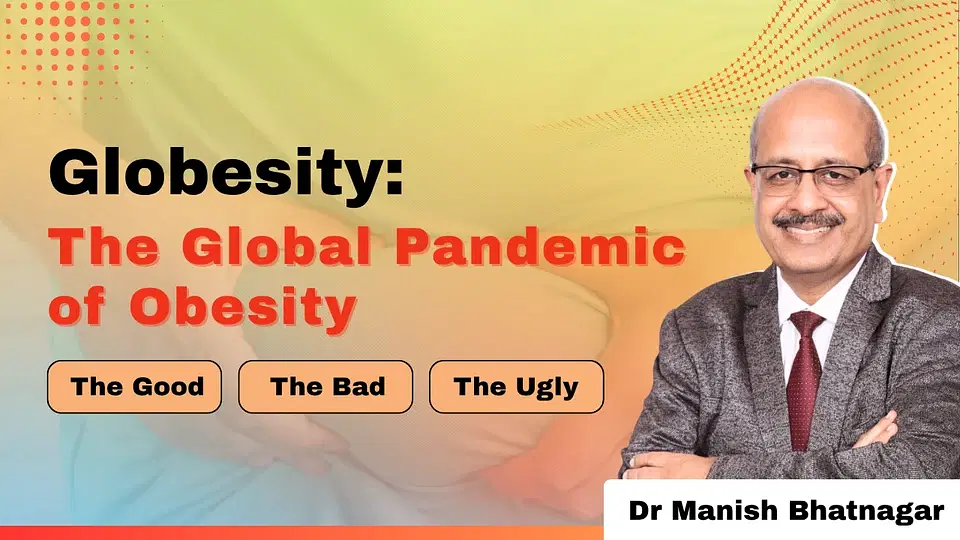 Globesity:
The Global Pandemic of Obesity

The Good

The Bad

The Ugly

Dr Manish Bhatnagar